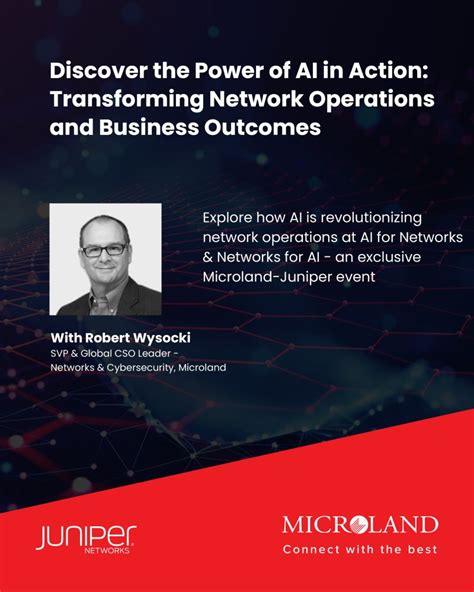 Discover the Power of AI in Action: Transforming Network Operations and Business Outcomes

Explore how AI is revolutionizing network operations at AI for Networks & Networks for AI - an exclusive Microland-Juniper event

With Robert Wysocki
SVP & Global CSO Leader - Networks & Cybersecurity, Microland

JUNIPER NETWORKS

MICROLAND
Connect with the best